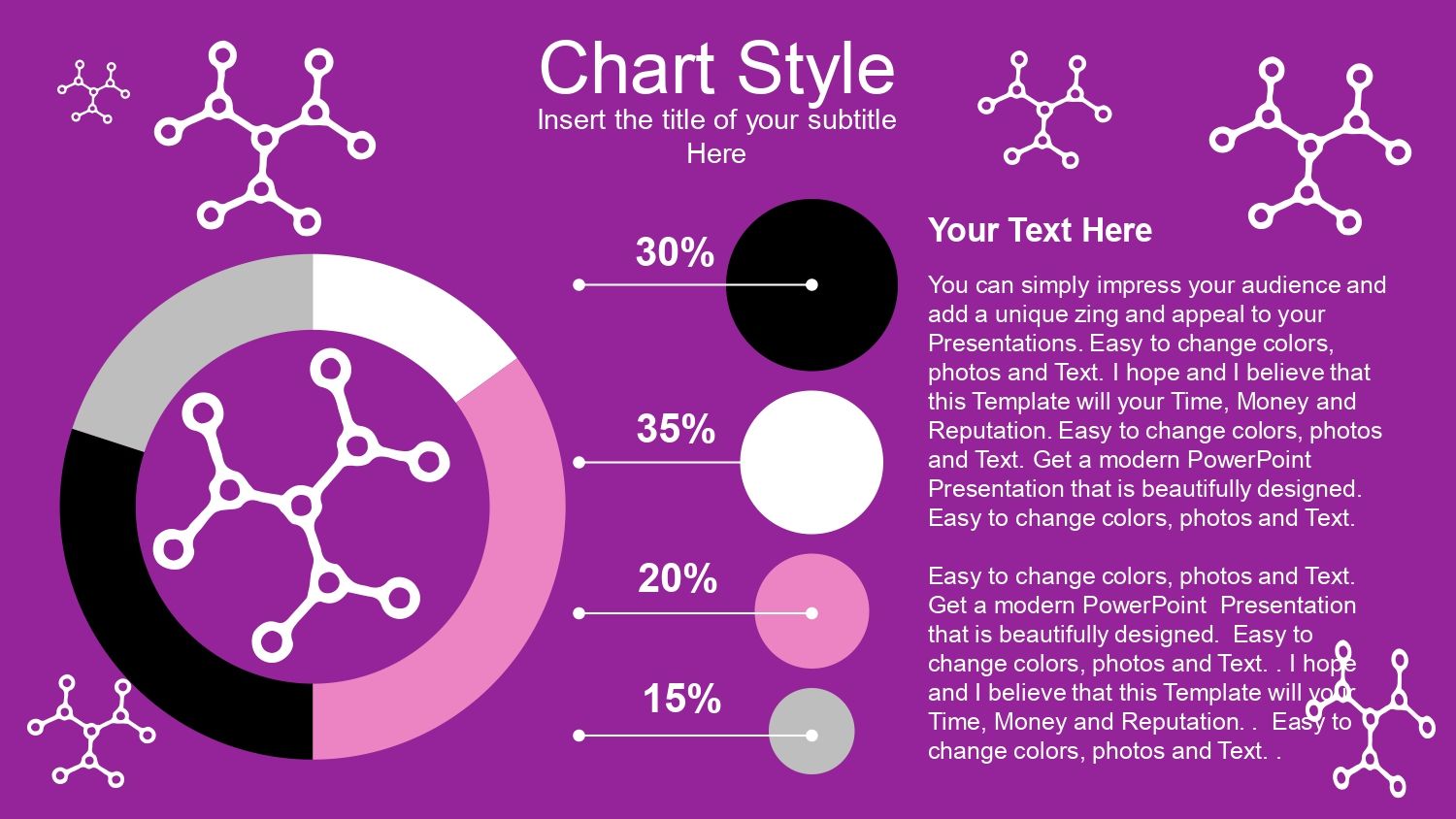 Chart Style

Insert the title of your subtitle Here

30%

35%

20%

15%

Your Text Here

You can simply impress your audience and add a unique zing and appeal to your Presentations. Easy to change colors, photos and Text. I hope and I believe that this Template will your Time, Money and Reputation. Easy to change colors, photos and Text. Get a modern PowerPoint Presentation that is beautifully designed. Easy to change colors, photos and Text.

Easy to change colors, photos and Text. Get a modern PowerPoint Presentation that is beautifully designed. Easy to change colors, photos and Text. . I hope and I believe that this Template will your Time, Money and Reputation. . Easy to change colors, photos and Text. .